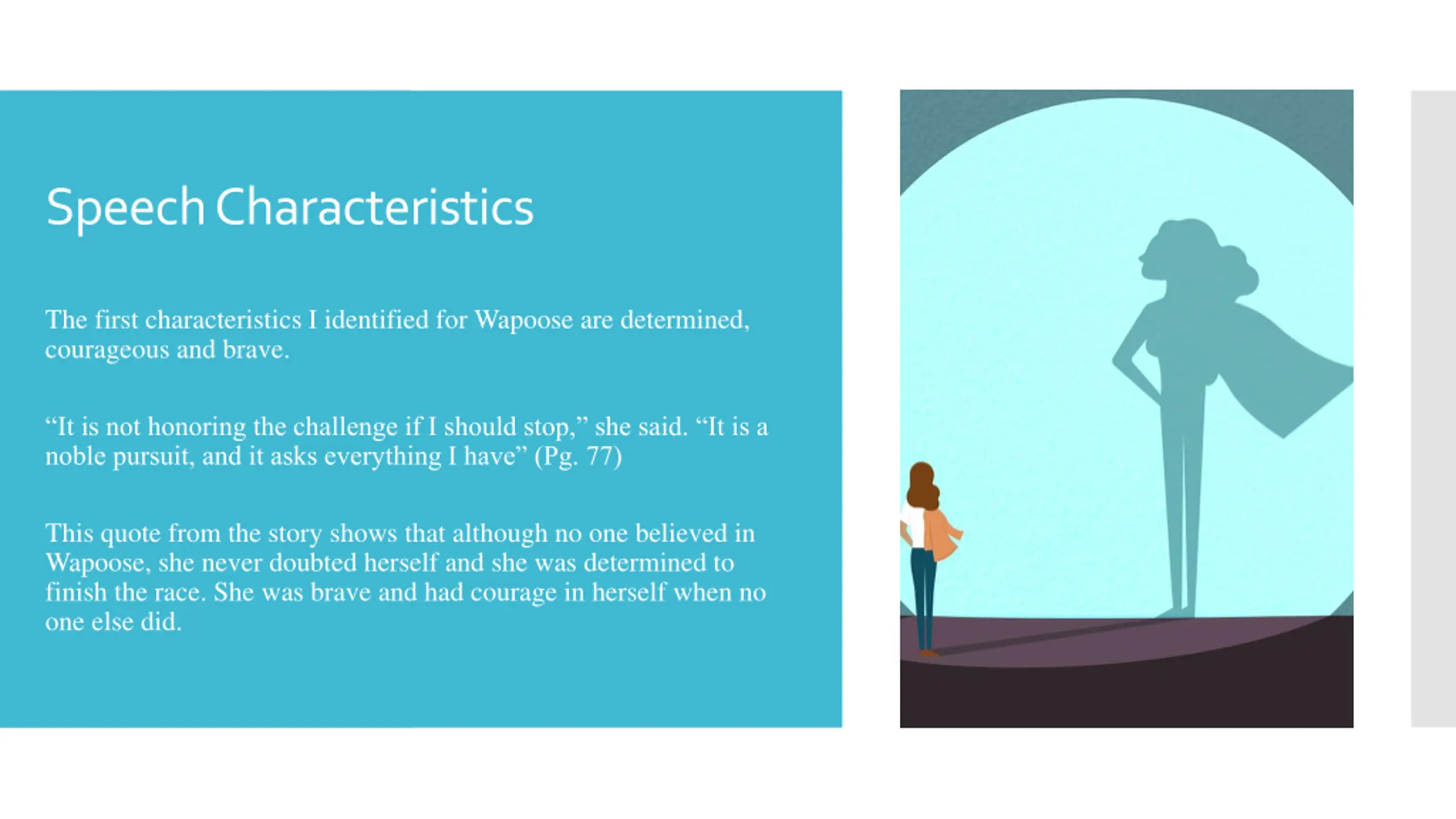 Speech Characteristics

The first characteristics I identified for Wapoose are determined, courageous and brave.

“It is not honoring the challenge if I should stop,” she said. “It is a noble pursuit, and it asks everything I have” (Pg. 77)

This quote from the story shows that although no one believed in Wapoose, she never doubted herself and she was determined to finish the race. She was brave and had courage in herself when no one else did.